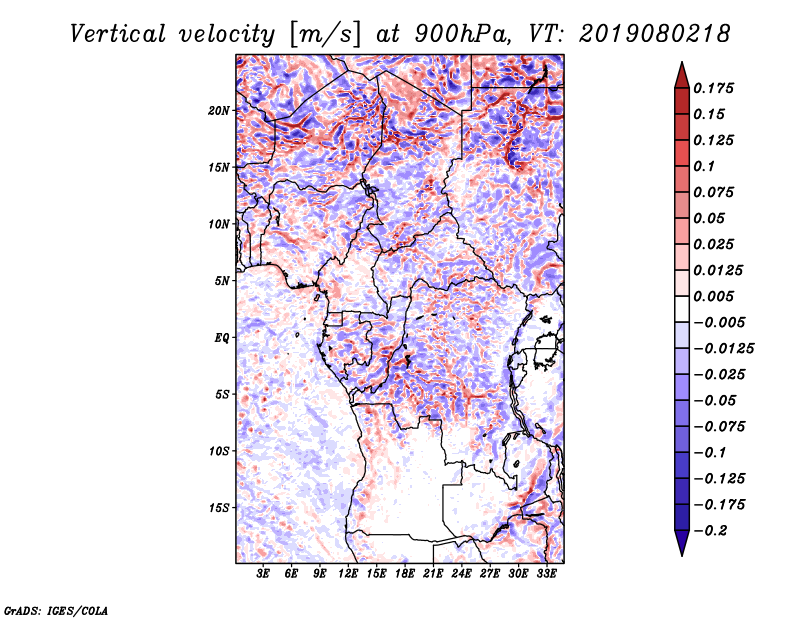 Vertical velocity [m/s] at 900hPa, VT: 2019080218

20N
15N
10N
5N
EQ
5S
10S
15S

3E 6E 9E 12E 15E 18E 21E 24E 27E 30E 33E

0.175
0.15
0.125
0.1
0.075
0.05
0.025
0.0125
0.005
−0.005
−0.0125
−0.025
−0.05
−0.075
−0.1
−0.125
−0.175
−0.2

GrADS: IGES/COLA